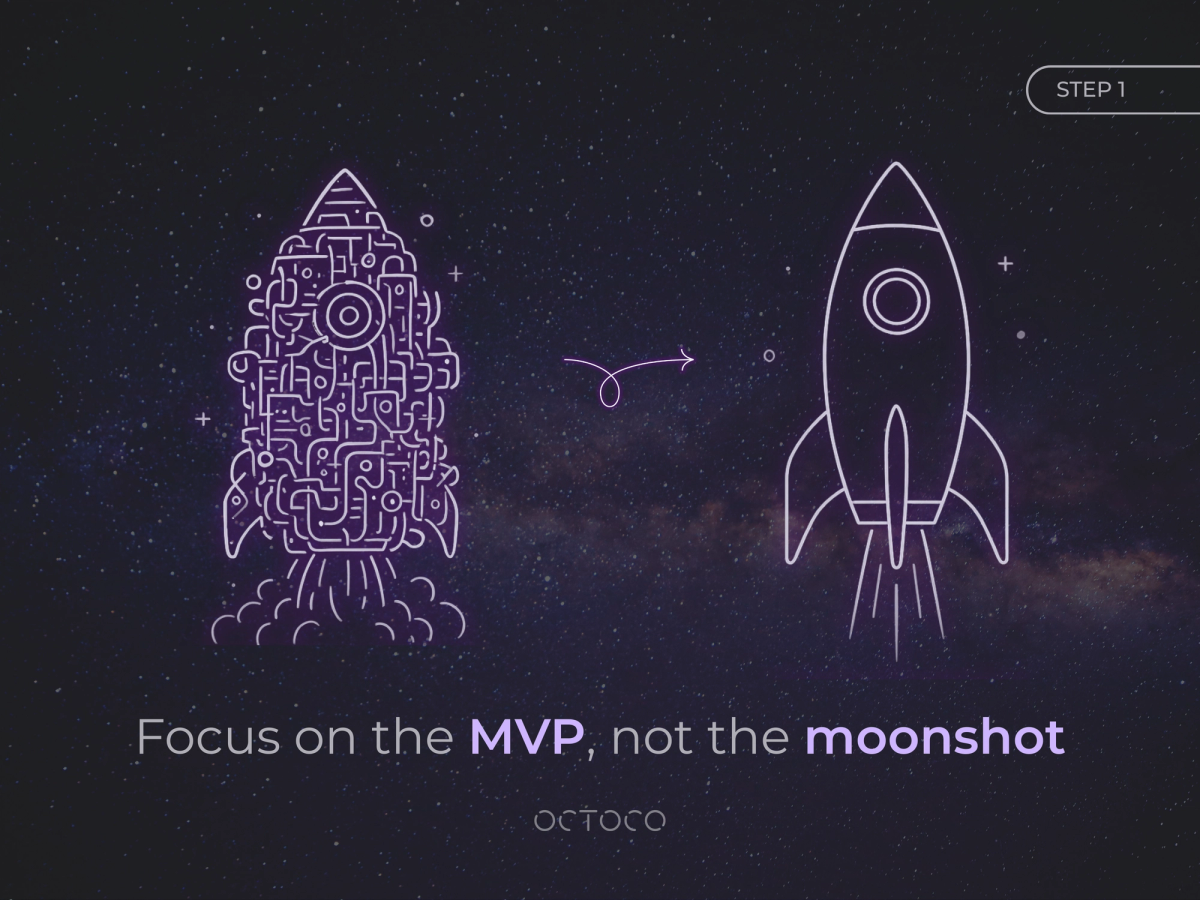 STEP 1

Focus on the MVP, not the moonshot

OCTOCO